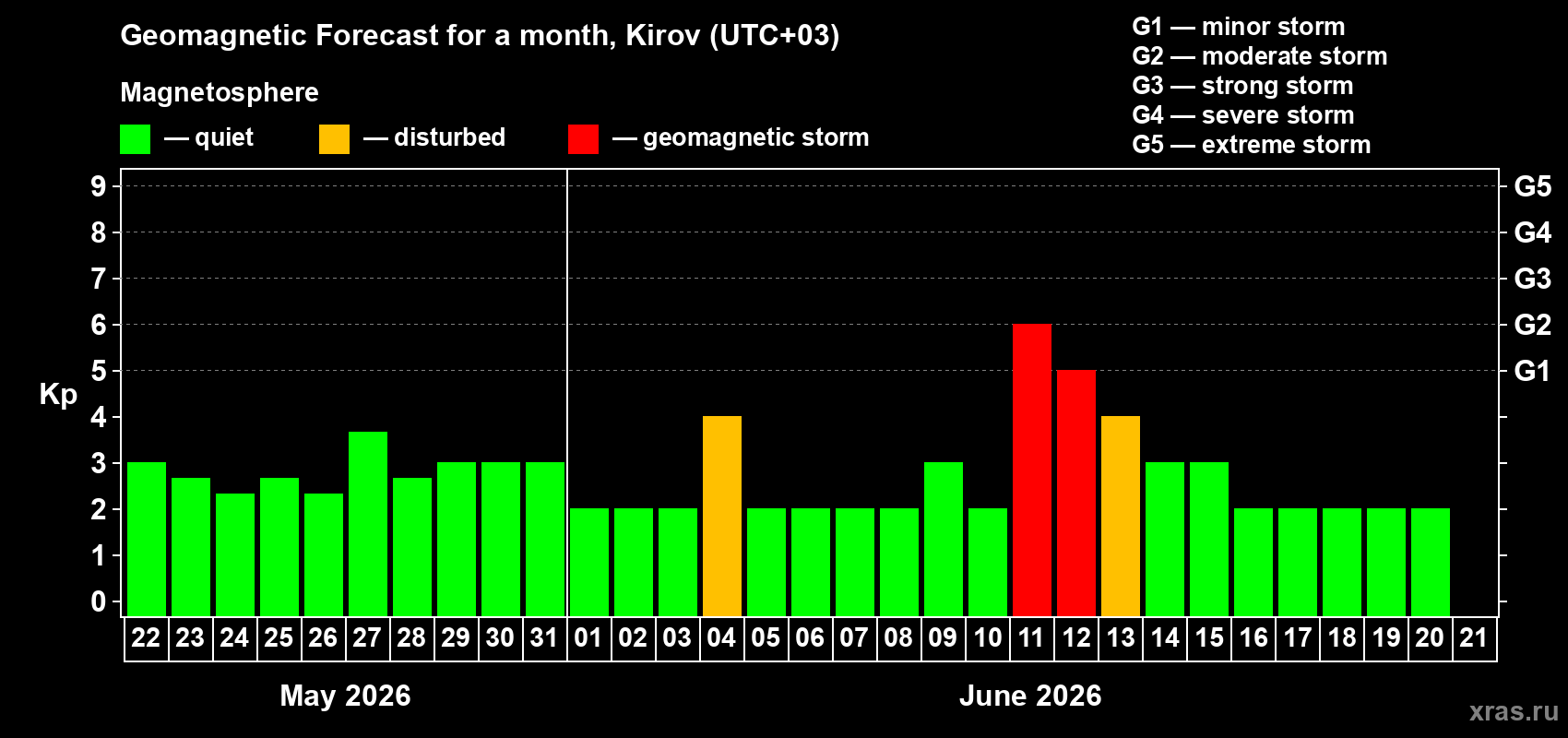 Geomagnetic Forecast for a month, Kirov (UTC+03)

Magnetosphere

— quiet — disturbed — geomagnetic storm

G1 — minor storm
G2 — moderate storm
G3 — strong storm
G4 — severe storm
G5 — extreme storm

Kp

9
8
7
6
5
4
3
2
1
0

G5
G4
G3
G2
G1

22 23 24 25 26 27 28 29 30 31 01 02 03 04 05 06 07 08 09 10 11 12 13 14 15 16 17 18 19 20 21

May 2026

June 2026

xras.ru